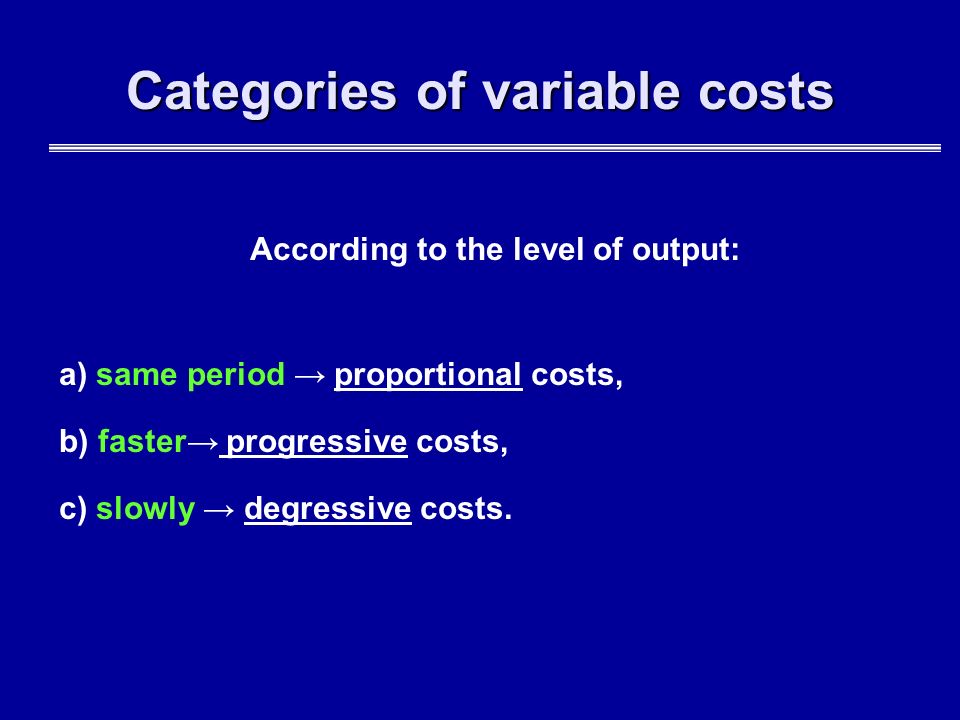 Categories of variable costs

According to the level of output:

a) same period → proportional costs,

b) faster→ progressive costs,

c) slowly → degressive costs.